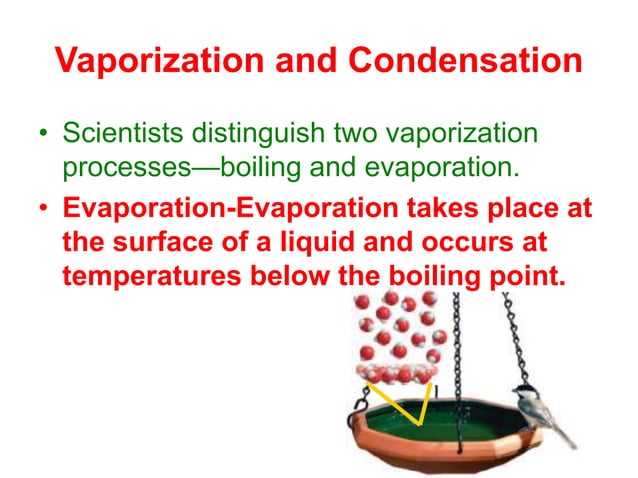 Vaporization and Condensation

• Scientists distinguish two vaporization processes—boiling and evaporation.

• Evaporation-Evaporation takes place at the surface of a liquid and occurs at temperatures below the boiling point.